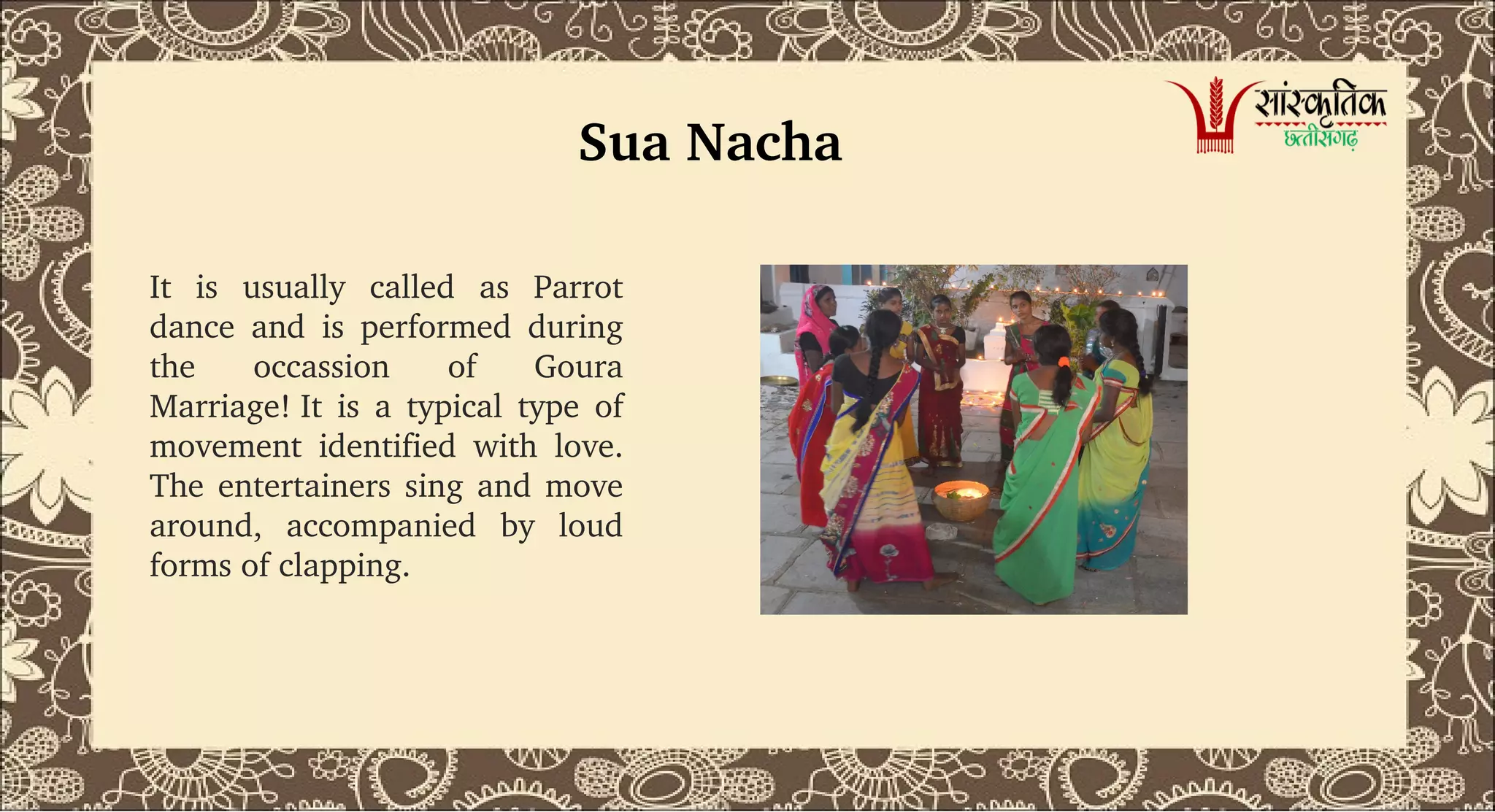 सांस्कृतिक
छत्तीसगढ़

Sua Nacha

It is usually called as Parrot dance and is performed during the occassion of Goura Marriage! It is a typical type of movement identified with love. The entertainers sing and move around, accompanied by loud forms of clapping.